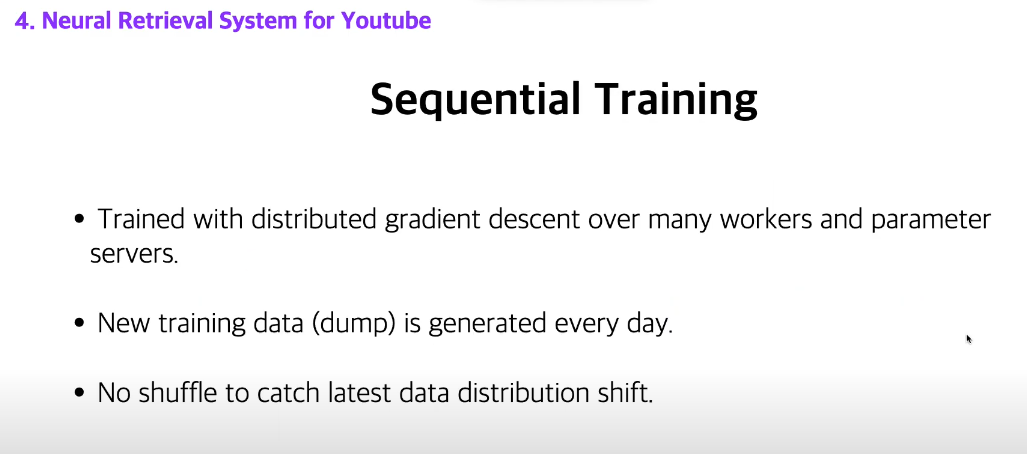 4. Neural Retrieval System for Youtube

Sequential Training

• Trained with distributed gradient descent over many workers and parameter servers.

• New training data (dump) is generated every day.

• No shuffle to catch latest data distribution shift.